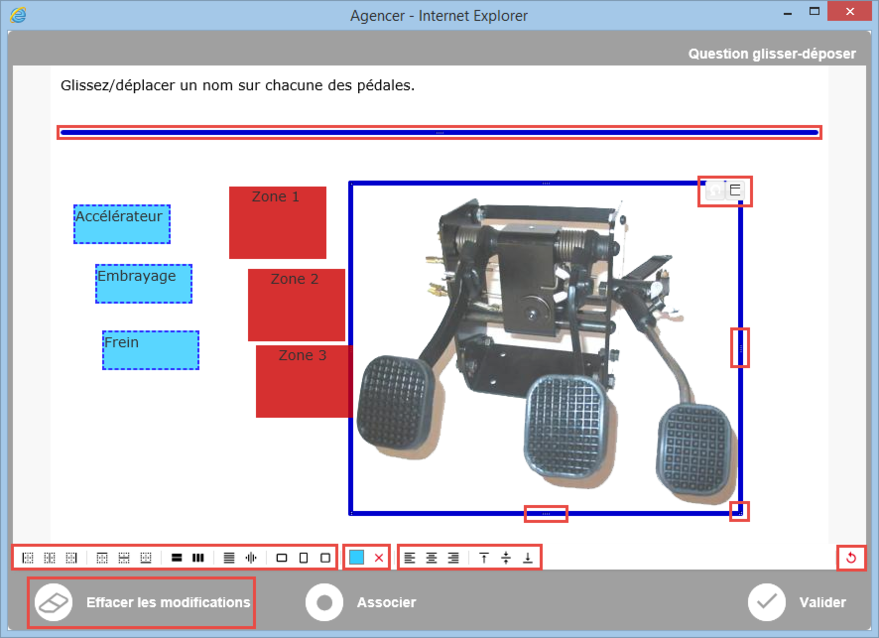 Agencer - Internet Explorer

Question glisser-déposer

Glissez/déplacer un nom sur chacune des pédales.

Accélérateur

Embrayage

Frein

Zone 1

Zone 2

Zone 3

Effacer les modifications

Associer

Valider